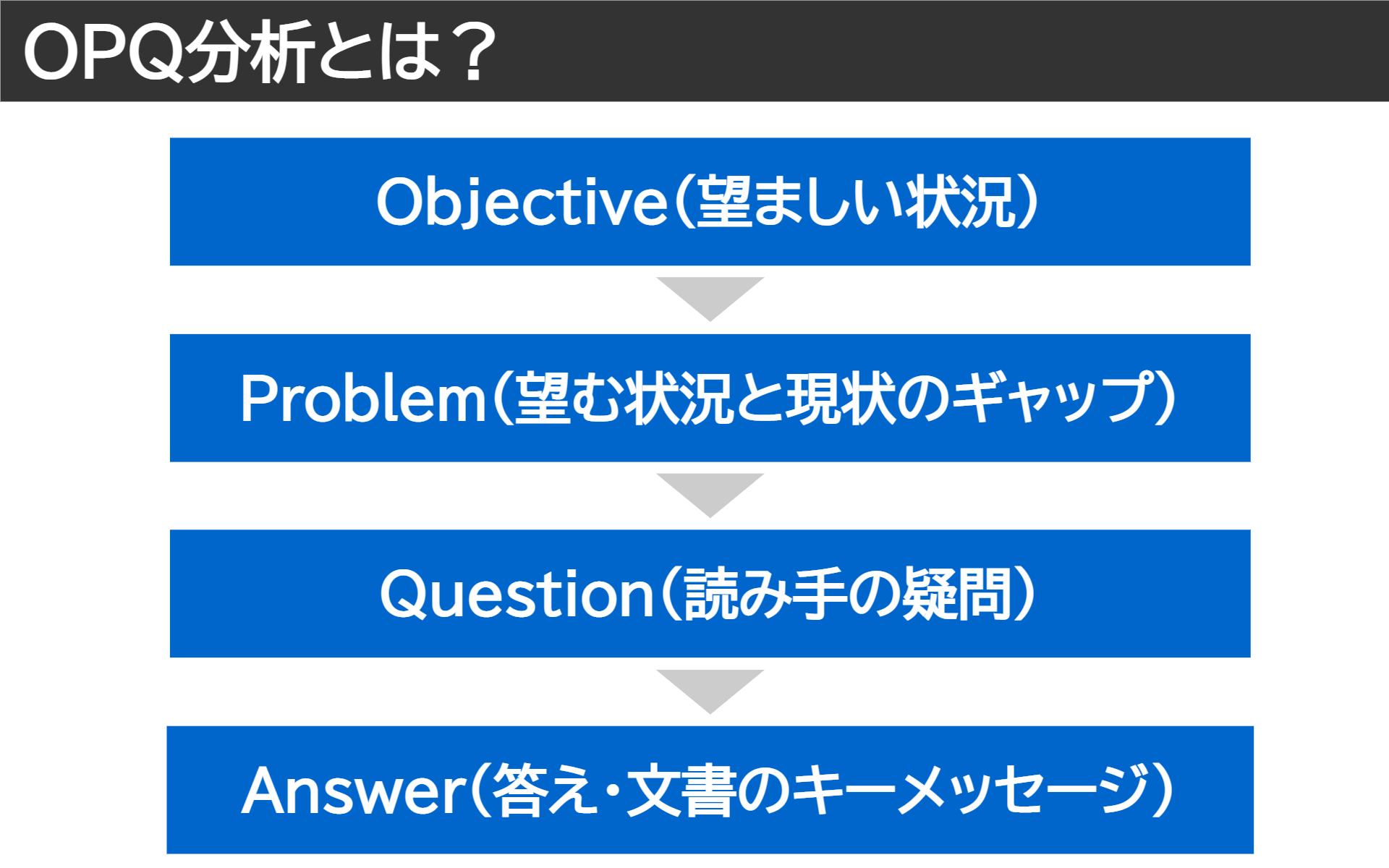 OPQ分析とは？

Objective（望ましい状況）

Problem（望む状況と現状のギャップ）

Question（読み手の疑問）

Answer（答え・文書のキーメッセージ）